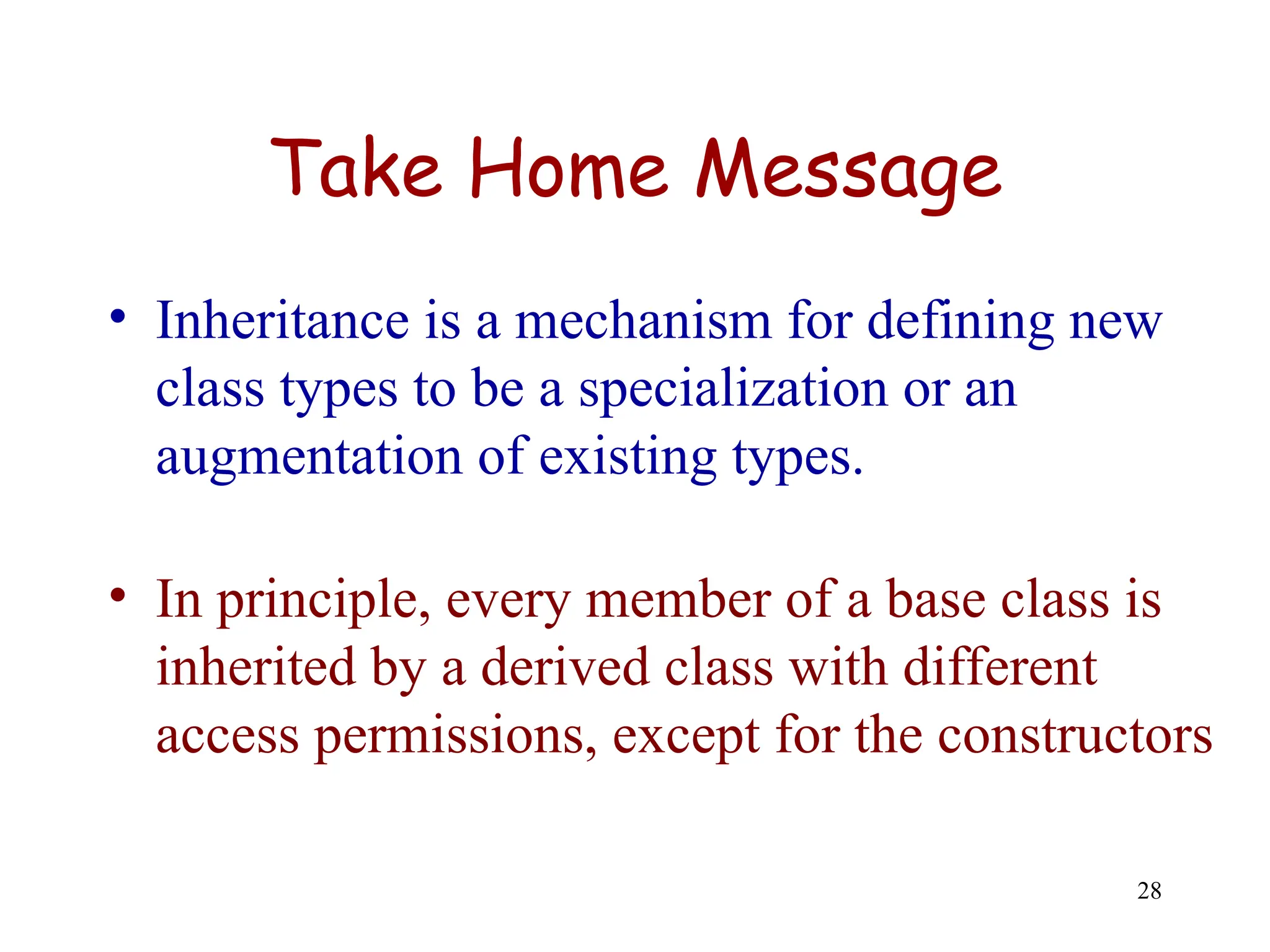 Take Home Message

• Inheritance is a mechanism for defining new class types to be a specialization or an augmentation of existing types.

• In principle, every member of a base class is inherited by a derived class with different access permissions, except for the constructors

28